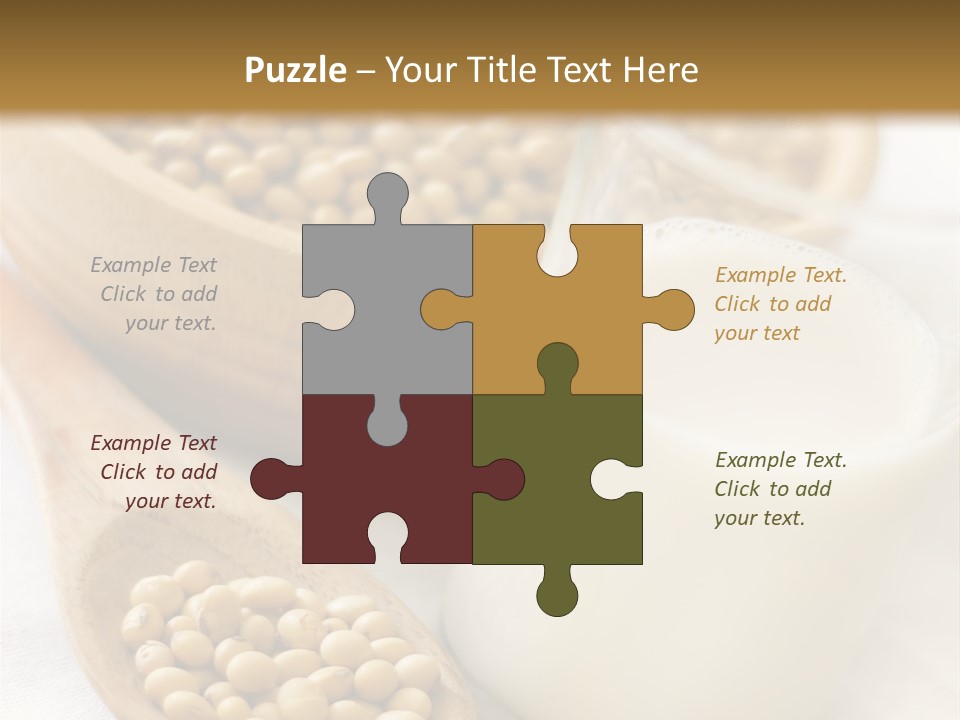 Puzzle – Your Title Text Here

Example Text
Click to add
your text.

Example Text.
Click to add
your text

Example Text
Click to add
your text.

Example Text.
Click to add
your text.